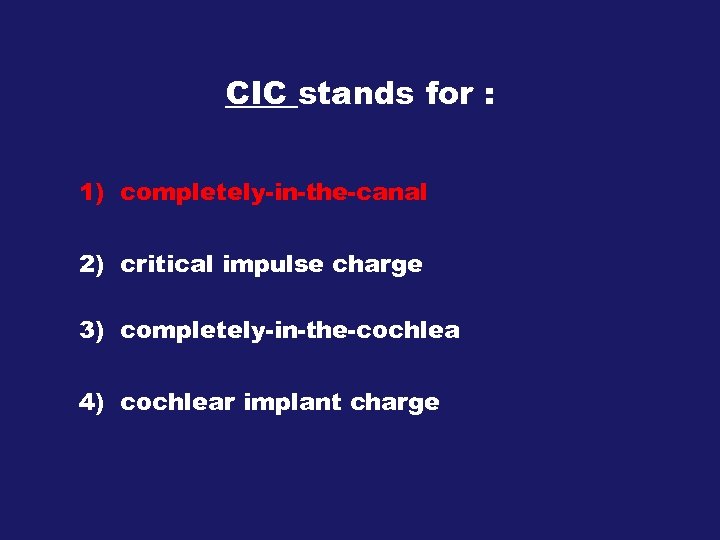 CIC stands for :

1) completely-in-the-canal

2) critical impulse charge

3) completely-in-the-cochlea

4) cochlear implant charge